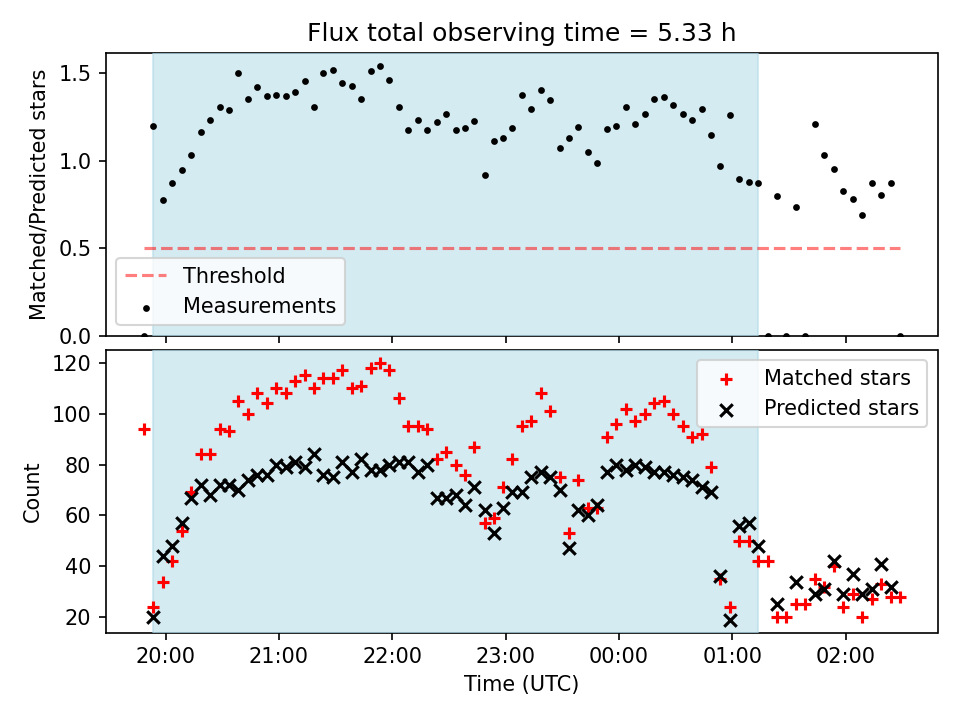 Flux total observing time = 5.33 h

Matched/Predicted stars

1.5
1.0
0.5
0.0

Threshold
Measurements

Count

120
100
80
60
40
20

Matched stars
Predicted stars

20:00
21:00
22:00
23:00
00:00
01:00
02:00

Time (UTC)